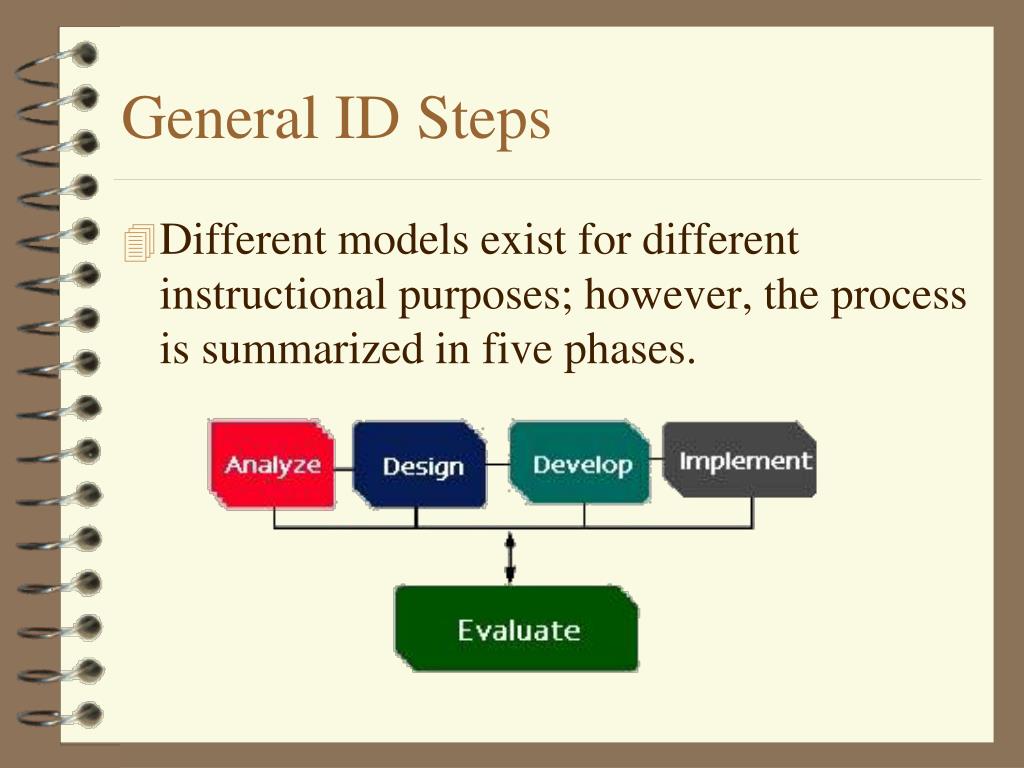 General ID Steps

Different models exist for different instructional purposes; however, the process is summarized in five phases.

Analyze

Design

Develop

Implement

Evaluate